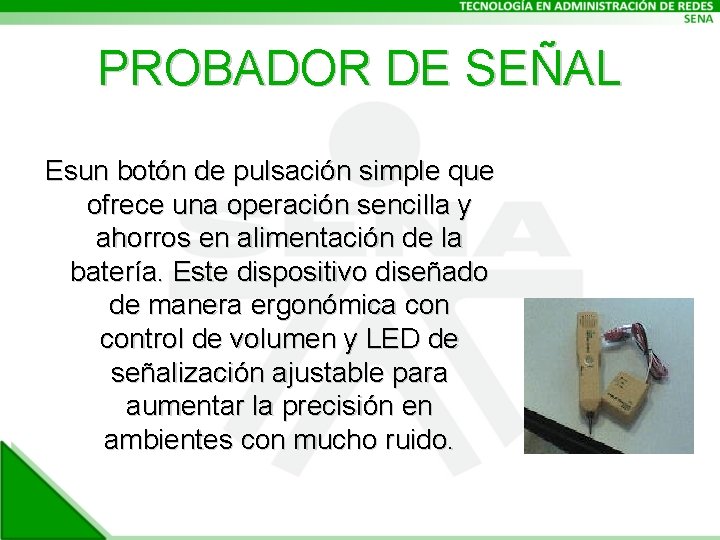 TECNOLOGÍA EN ADMINISTRACIÓN DE REDES
SENA

PROBADOR DE SEÑAL

Esun botón de pulsación simple que ofrece una operación sencilla y ahorros en alimentación de la batería. Este dispositivo diseñado de manera ergonómica con control de volumen y LED de señalización ajustable para aumentar la precisión en ambientes con mucho ruido.